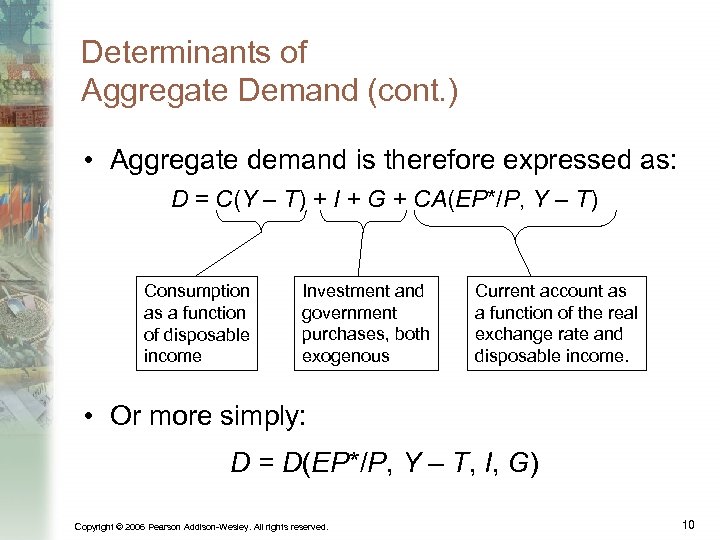 Determinants of
Aggregate Demand (cont.)

• Aggregate demand is therefore expressed as:

$D = C(Y - T) + I + G + CA(EP^*/P, Y - T)$

Consumption as a function of disposable income

Investment and government purchases, both exogenous

Current account as a function of the real exchange rate and disposable income.

• Or more simply:

$D = D(EP^*/P, Y - T, I, G)$

Copyright © 2006 Pearson Addison-Wesley. All rights reserved.

10